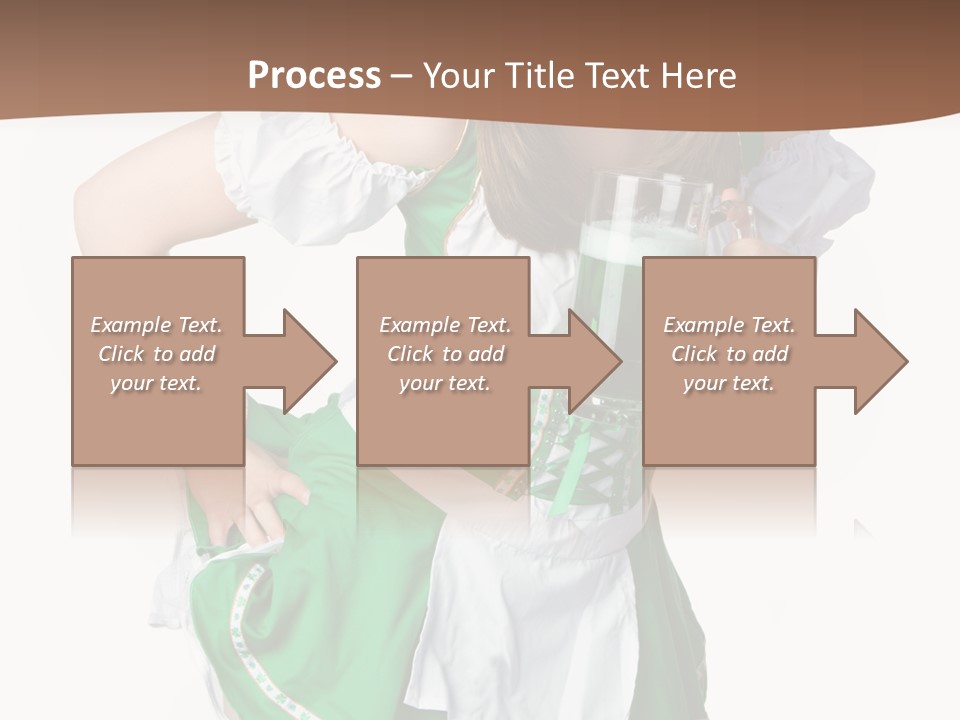 Process – Your Title Text Here

Example Text. Click to add your text.

Example Text. Click to add your text.

Example Text. Click to add your text.